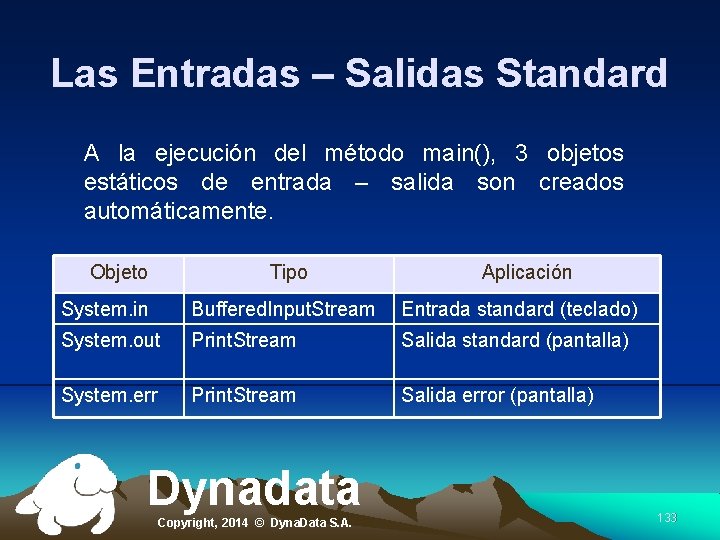 Las Entradas – Salidas Standard

A la ejecución del método main(), 3 objetos estáticos de entrada – salida son creados automáticamente.

| Objeto | Tipo | Aplicación |
|---|---|---|
| System.in | BufferedInputStream | Entrada standard (teclado) |
| System.out | PrintStream | Salida standard (pantalla) |
| System.err | PrintStream | Salida error (pantalla) |

Dynadata
Copyright, 2014 © DynaData S.A.

133